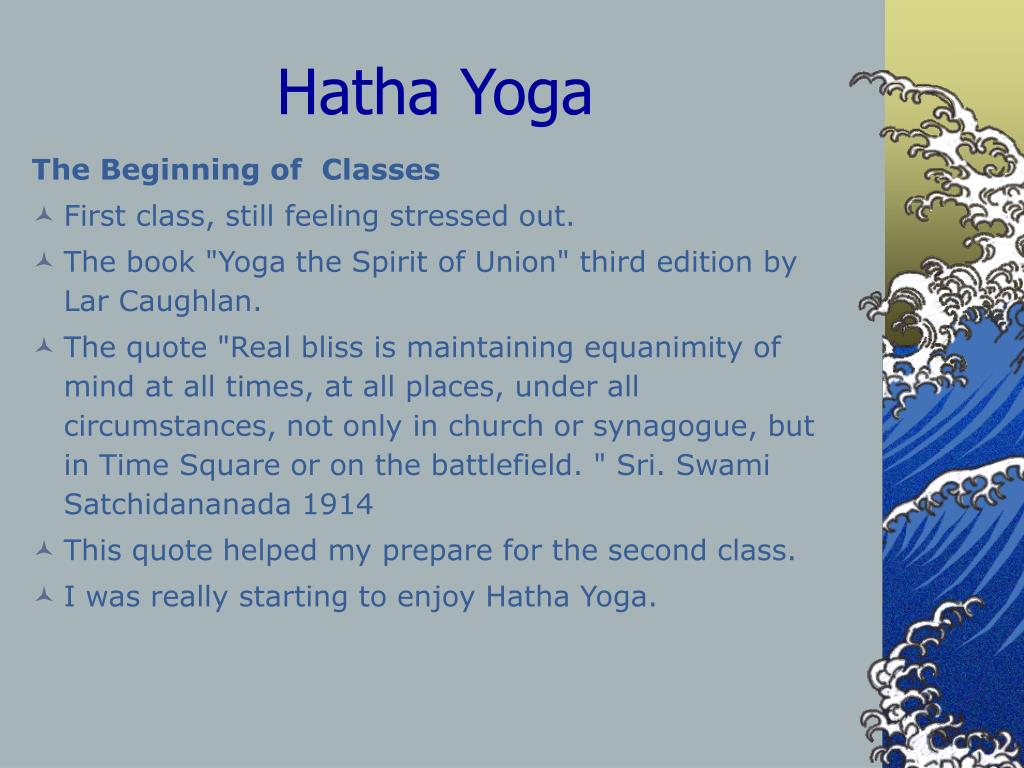 Hatha Yoga

The Beginning of  Classes

First class, still feeling stressed out.

The book "Yoga the Spirit of Union" third edition by Lar Caughlan.

The quote "Real bliss is maintaining equanimity of mind at all times, at all places, under all circumstances, not only in church or synagogue, but in Time Square or on the battlefield. " Sri. Swami Satchidananada 1914

This quote helped my prepare for the second class.

I was really starting to enjoy Hatha Yoga.